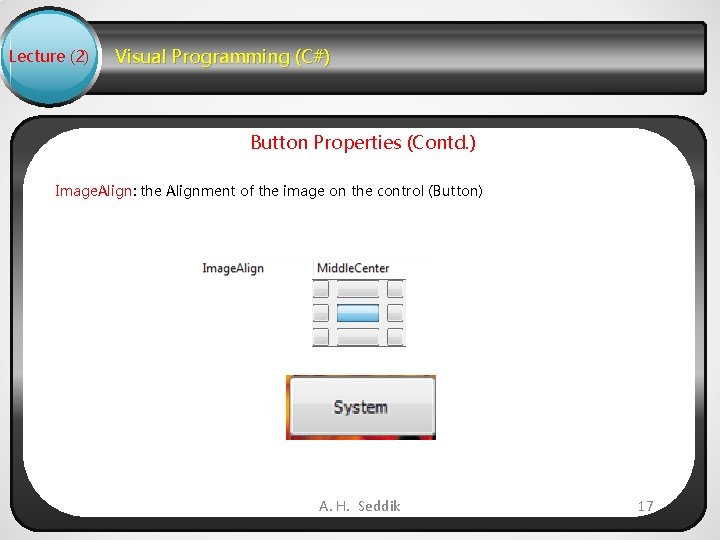 Lecture (2)

Visual Programming (C#)

Button Properties (Contd.)

ImageAlign: the Alignment of the image on the control (Button)

ImageAlign MiddleCenter

System

A. H. Seddik

17